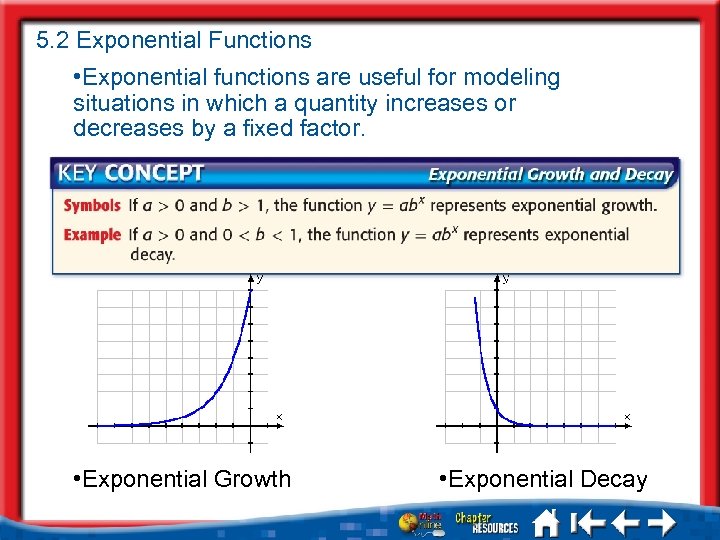 5.2 Exponential Functions

•Exponential functions are useful for modeling situations in which a quantity increases or decreases by a fixed factor.

KEY CONCEPT

Exponential Growth and Decay

Symbols If $a > 0$ and $b > 1$, the function $y = ab^x$ represents exponential growth.

Example If $a > 0$ and $0 < b < 1$, the function $y = ab^x$ represents exponential decay.

y

x

y

x

•Exponential Growth

•Exponential Decay

Math Online

Chapter RESOURCES